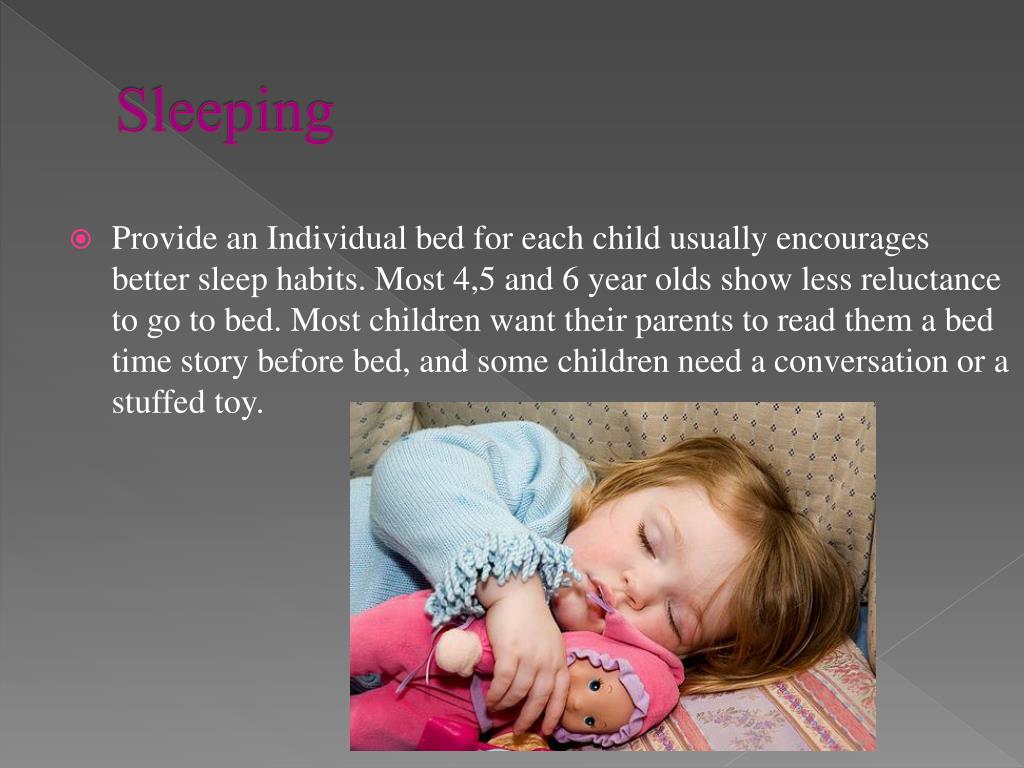 Sleeping

Provide an Individual bed for each child usually encourages better sleep habits. Most 4,5 and 6 year olds show less reluctance to go to bed. Most children want their parents to read them a bed time story before bed, and some children need a conversation or a stuffed toy.